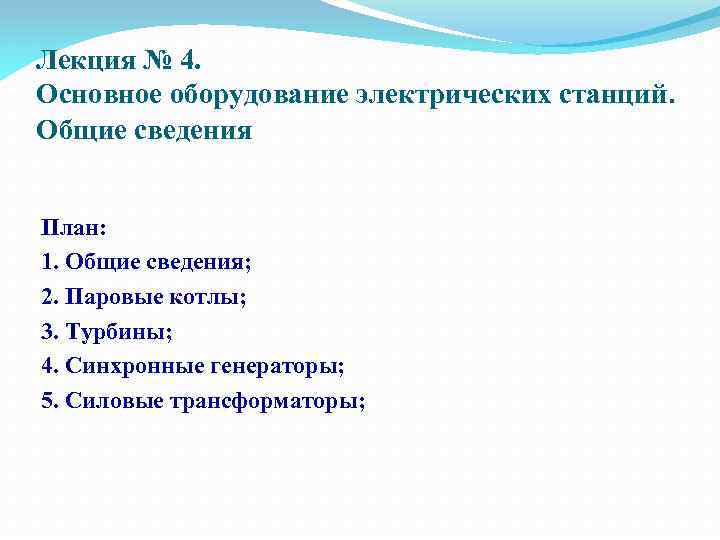 Лекция № 4.
Основное оборудование электрических станций. Общие сведения

План:
1. Общие сведения;
2. Паровые котлы;
3. Турбины;
4. Синхронные генераторы;
5. Силовые трансформаторы;